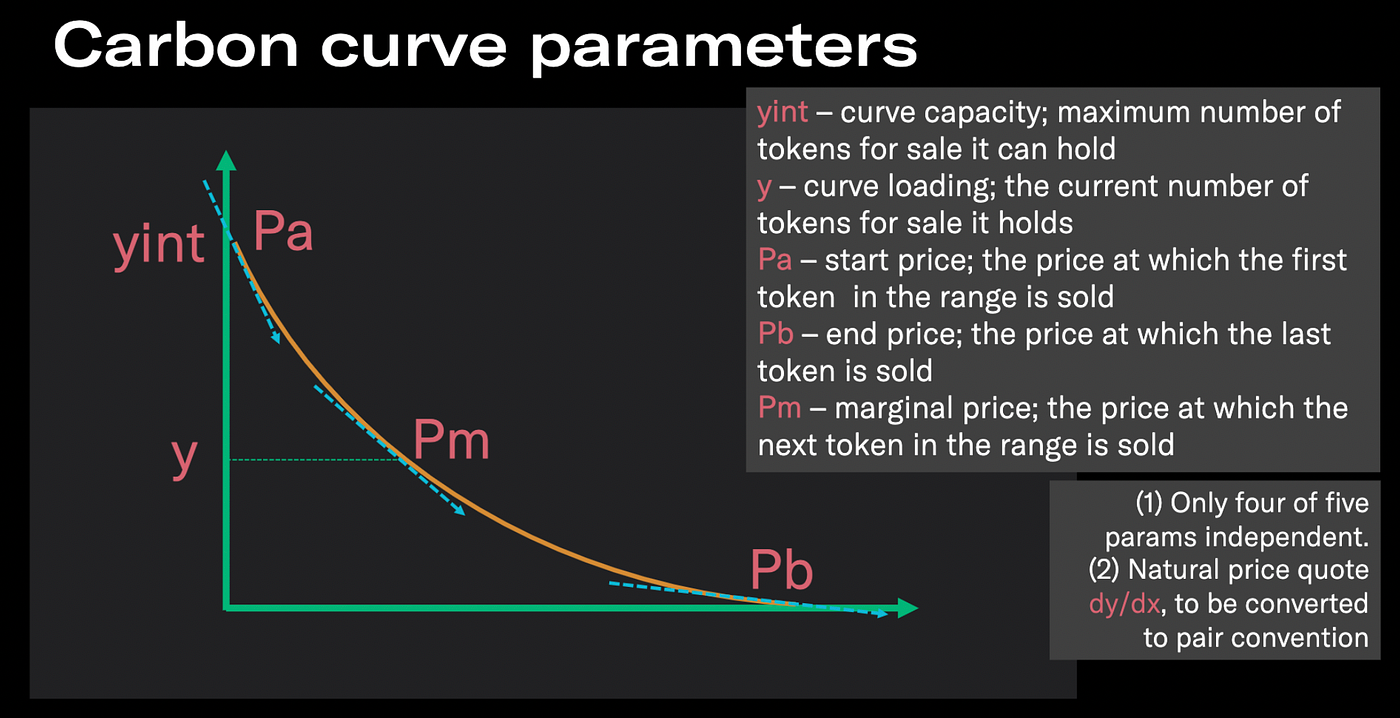 Carbon curve parameters

yint
Pa
y
Pm
Pb

yint – curve capacity; maximum number of tokens for sale it can hold
y – curve loading; the current number of tokens for sale it holds
Pa – start price; the price at which the first token in the range is sold
Pb – end price; the price at which the last token is sold
Pm – marginal price; the price at which the next token in the range is sold

(1) Only four of five params independent.
(2) Natural price quote dy/dx, to be converted to pair convention